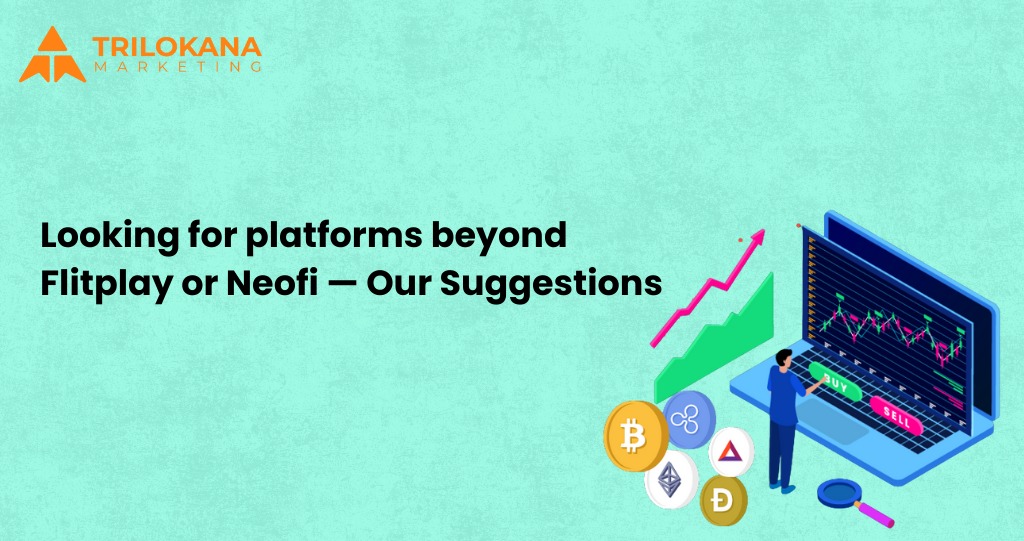 TRILOKANA
MARKETING

Looking for platforms beyond Flitplay or Neofi — Our Suggestions

BUY
SELL